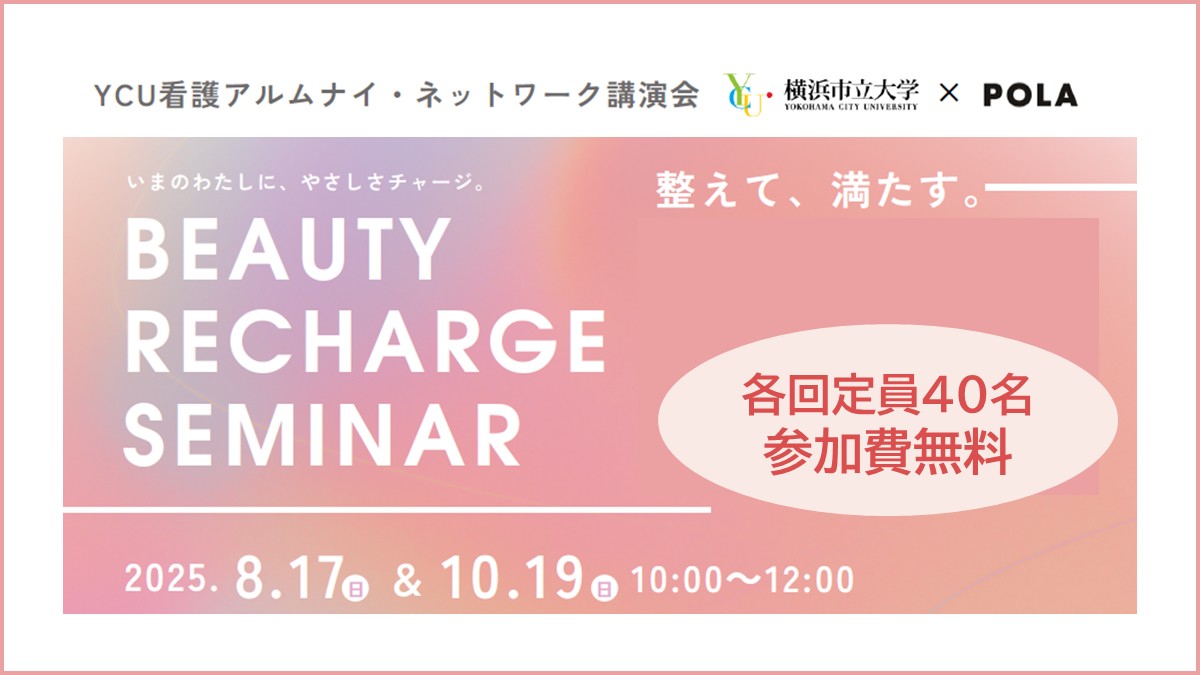 YCU看護アルムナイ・ネットワーク講演会 YCU 横浜市立大学 YOKOHAMA CITY UNIVERSITY × POLA

いまのわたしに、やさしさチャージ。

BEAUTY RECHARGE SEMINAR

整えて、満たす。

各回定員40名
参加費無料

2025. 8.17日 & 10.19日 10:00〜12:00